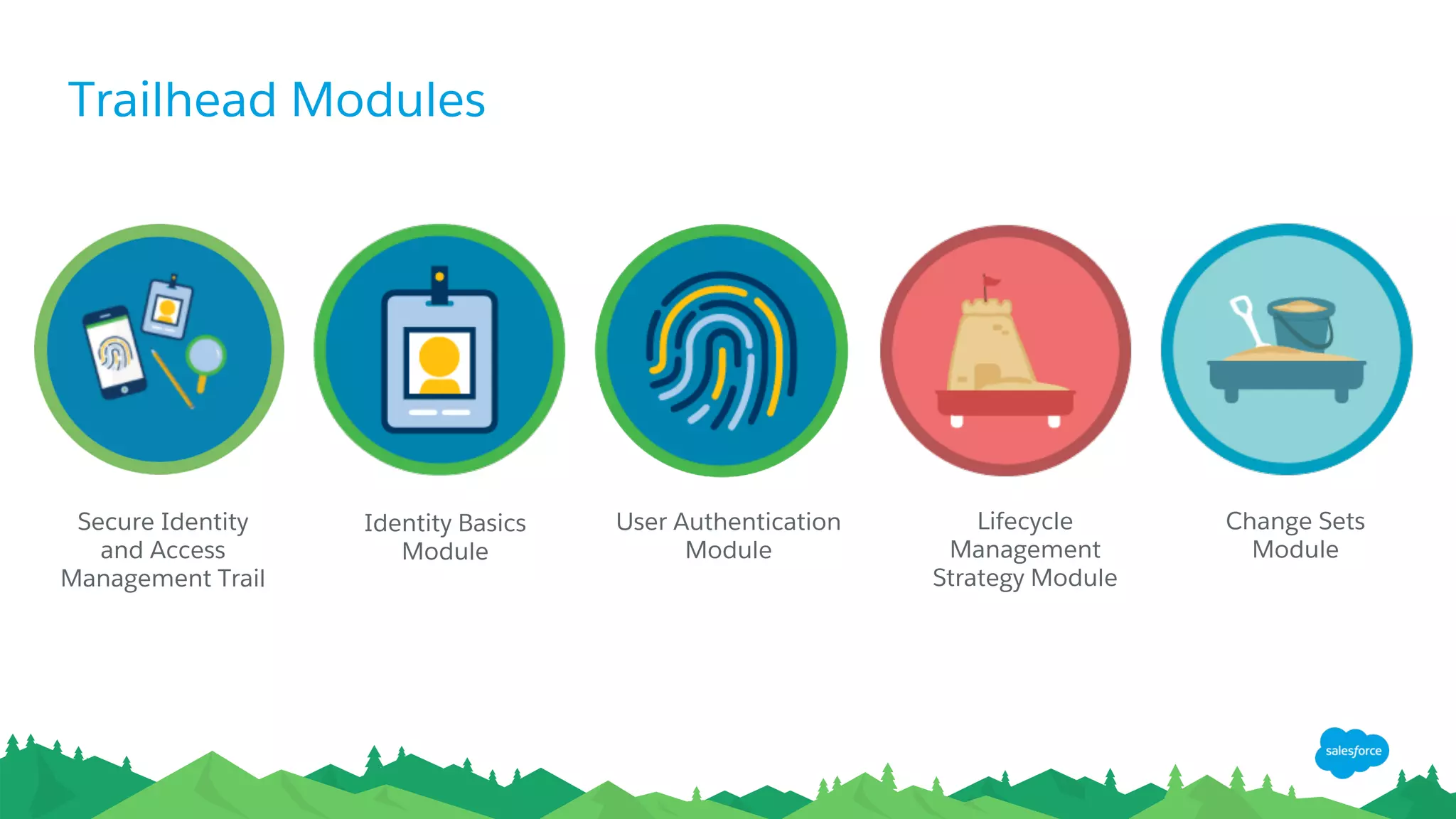 Trailhead Modules

Secure Identity and Access Management Trail

Identity Basics Module

User Authentication Module

Lifecycle Management Strategy Module

Change Sets Module

salesforce